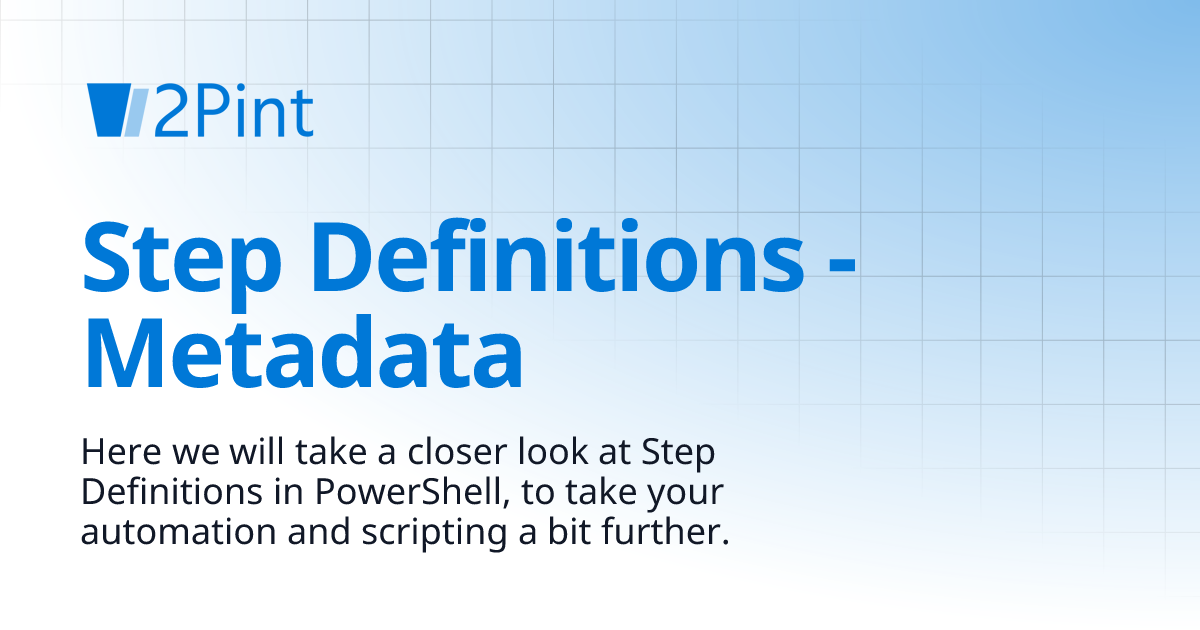 2Pint

Step Definitions - Metadata

Here we will take a closer look at Step Definitions in PowerShell, to take your automation and scripting a bit further.